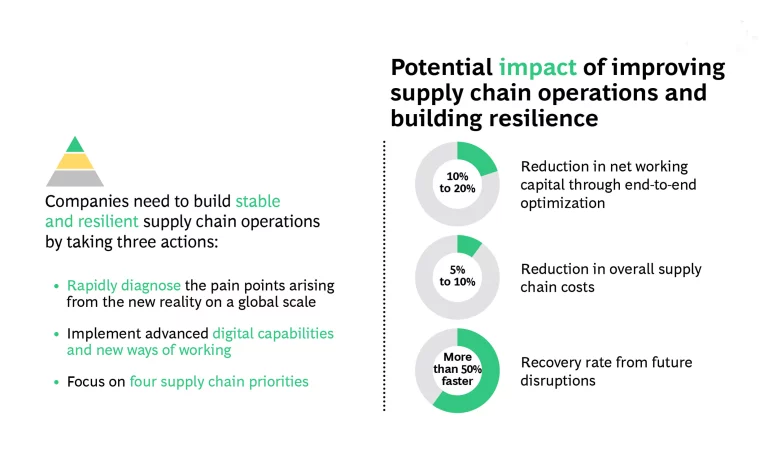 Companies need to build stable and resilient supply chain operations by taking three actions:

• Rapidly diagnose the pain points arising from the new reality on a global scale

• Implement advanced digital capabilities and new ways of working

• Focus on four supply chain priorities

Potential impact of improving supply chain operations and building resilience

10% to 20%

Reduction in net working capital through end-to-end optimization

5% to 10%

Reduction in overall supply chain costs

More than 50% faster

Recovery rate from future disruptions